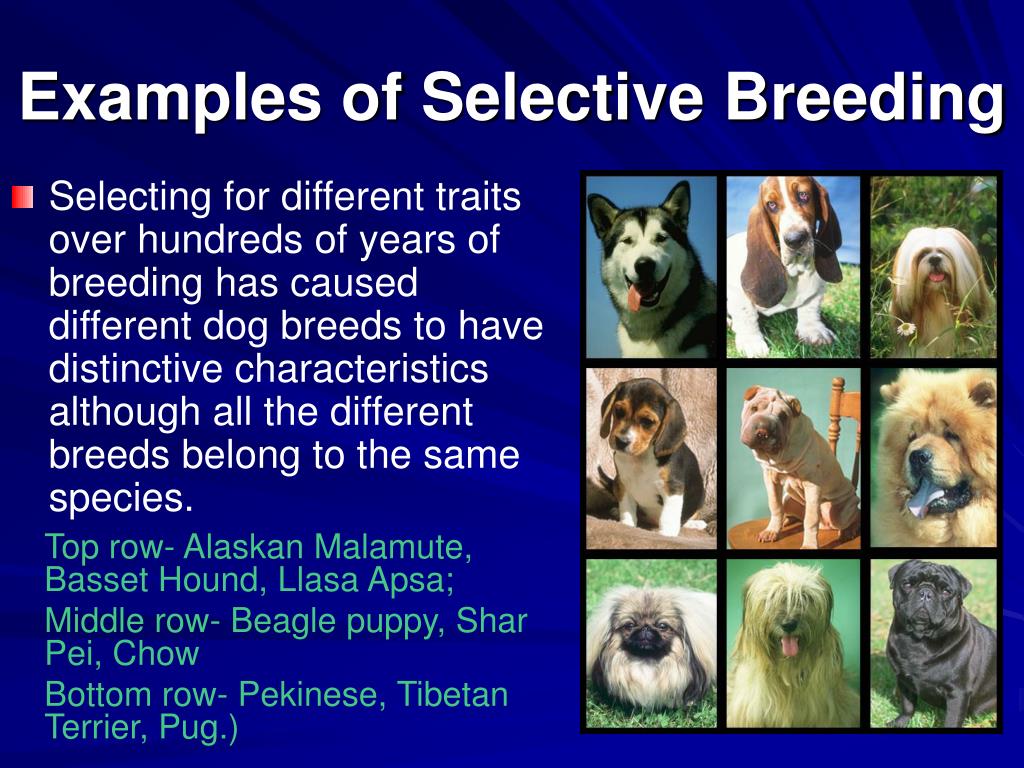 Examples of Selective Breeding

Selecting for different traits over hundreds of years of breeding has caused different dog breeds to have distinctive characteristics although all the different breeds belong to the same species.

Top row- Alaskan Malamute, Basset Hound, Llasa Apsa;

Middle row- Beagle puppy, Shar Pei, Chow

Bottom row- Pekinese, Tibetan Terrier, Pug.)